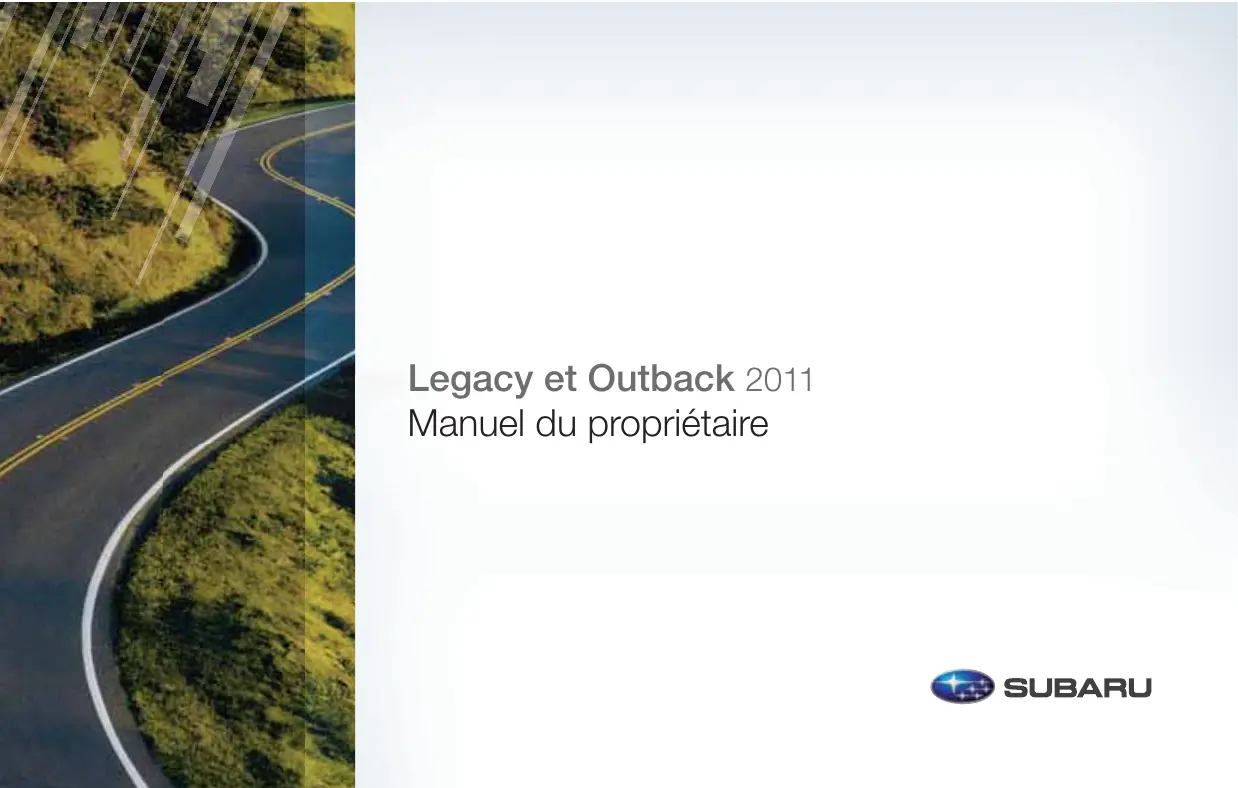 Legacy et Outback 2011
Manuel du propriétaire

SUBARU